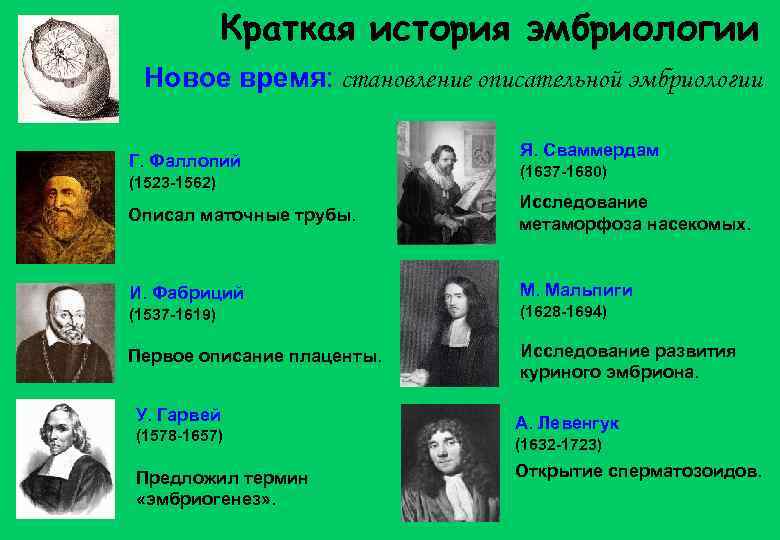 Краткая история эмбриологии

Новое время: становление описательной эмбриологии

Г. Фаллопий
(1523-1562)
Описал маточные трубы.

И. Фабриций
(1537-1619)
Первое описание плаценты.

У. Гарвей
(1578-1657)
Предложил термин «эмбриогенез».

Я. Сваммердам
(1637-1680)
Исследование метаморфоза насекомых.

М. Мальпиги
(1628-1694)
Исследование развития куриного эмбриона.

А. Левенгук
(1632-1723)
Открытие сперматозоидов.